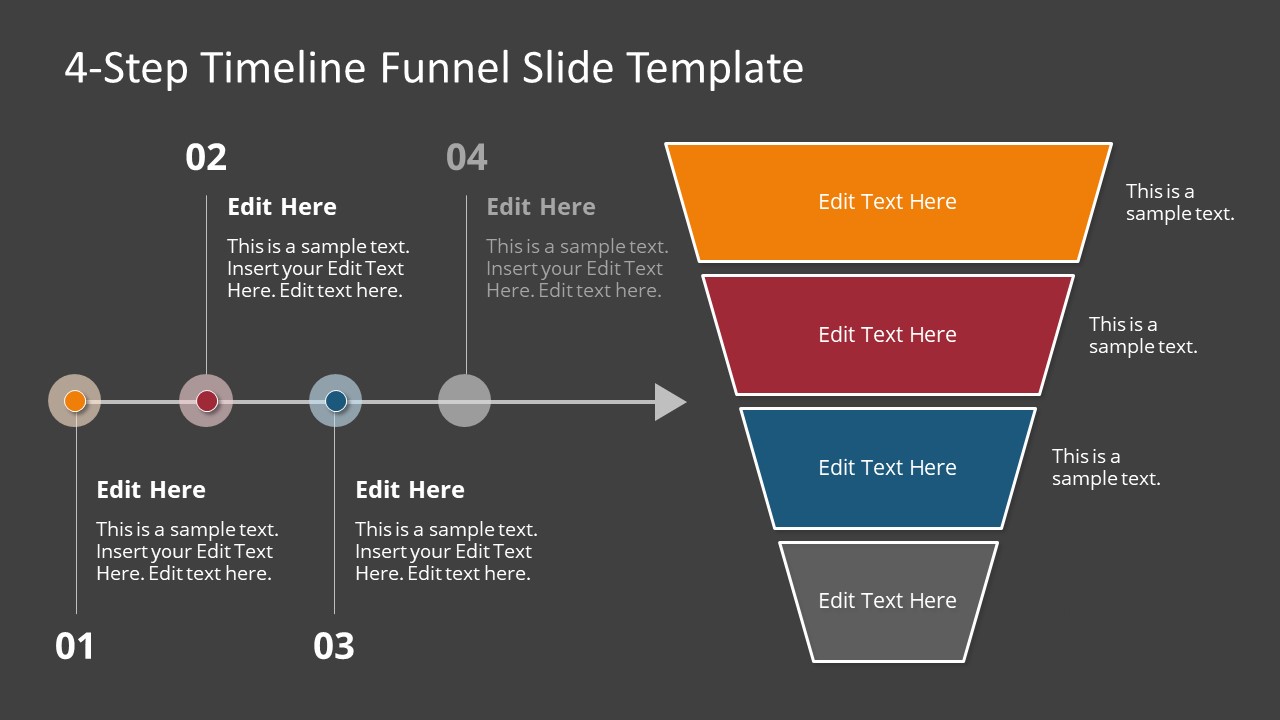 4-Step Timeline Funnel Slide Template

02

Edit Here

This is a sample text. Insert your Edit Text Here. Edit text here.

04

Edit Here

This is a sample text. Insert your Edit Text Here. Edit text here.

Edit Here

This is a sample text. Insert your Edit Text Here. Edit text here.

01

Edit Here

This is a sample text. Insert your Edit Text Here. Edit text here.

03

Edit Text Here

This is a sample text.

Edit Text Here

This is a sample text.

Edit Text Here

This is a sample text.

Edit Text Here